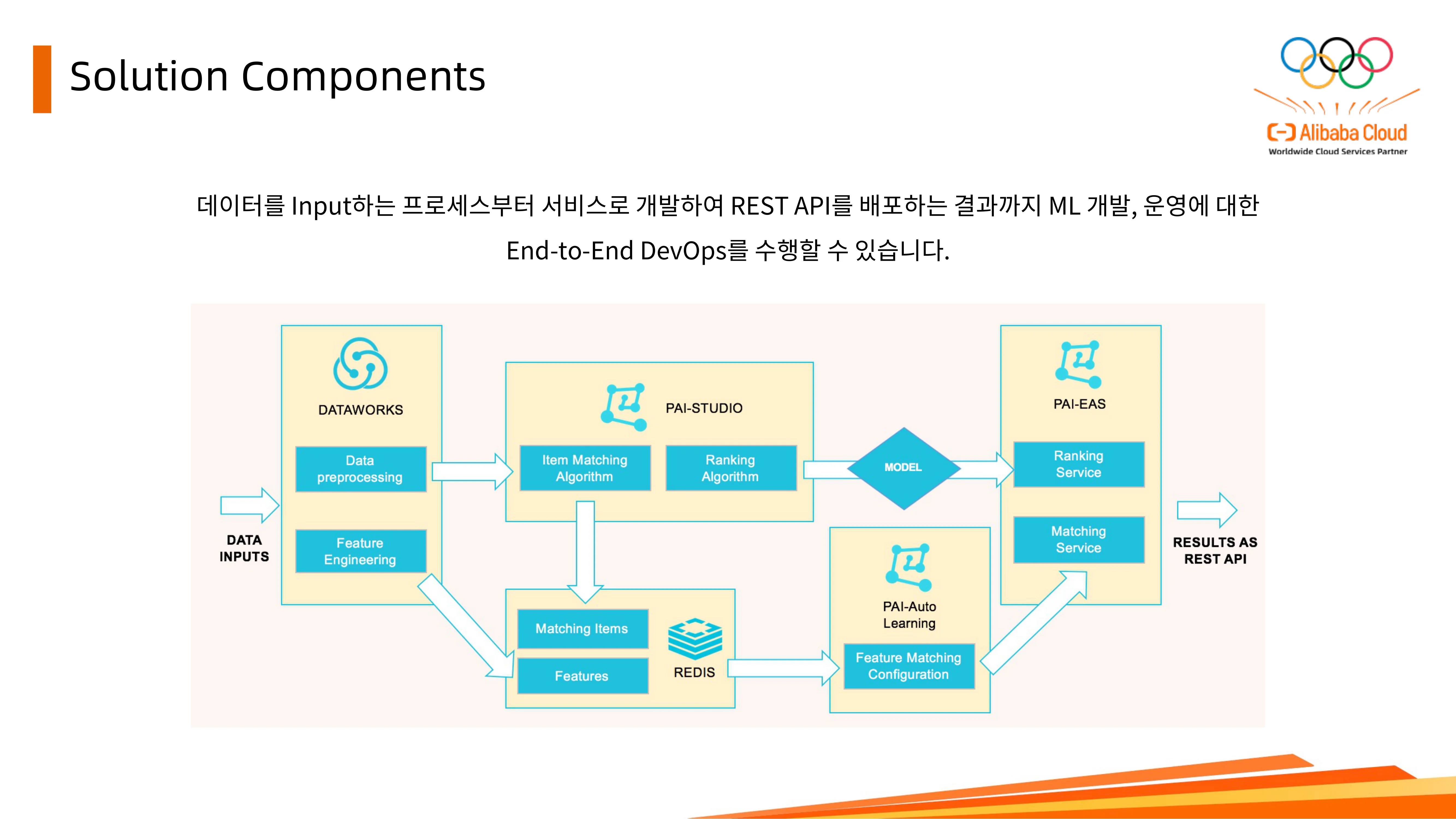 Solution Components

Alibaba Cloud
Worldwide Cloud Services Partner

데이터를 Input하는 프로세스부터 서비스로 개발하여 REST API를 배포하는 결과까지 ML 개발, 운영에 대한 End-to-End DevOps를 수행할 수 있습니다.

DATA INPUTS

DATAWORKS

Data preprocessing

Feature Engineering

PAI-STUDIO

Item Matching Algorithm

Ranking Algorithm

Matching Items

Features

REDIS

MODEL

PAI-Auto Learning

Feature Matching Configuration

PAI-EAS

Ranking Service

Matching Service

RESULTS AS REST API